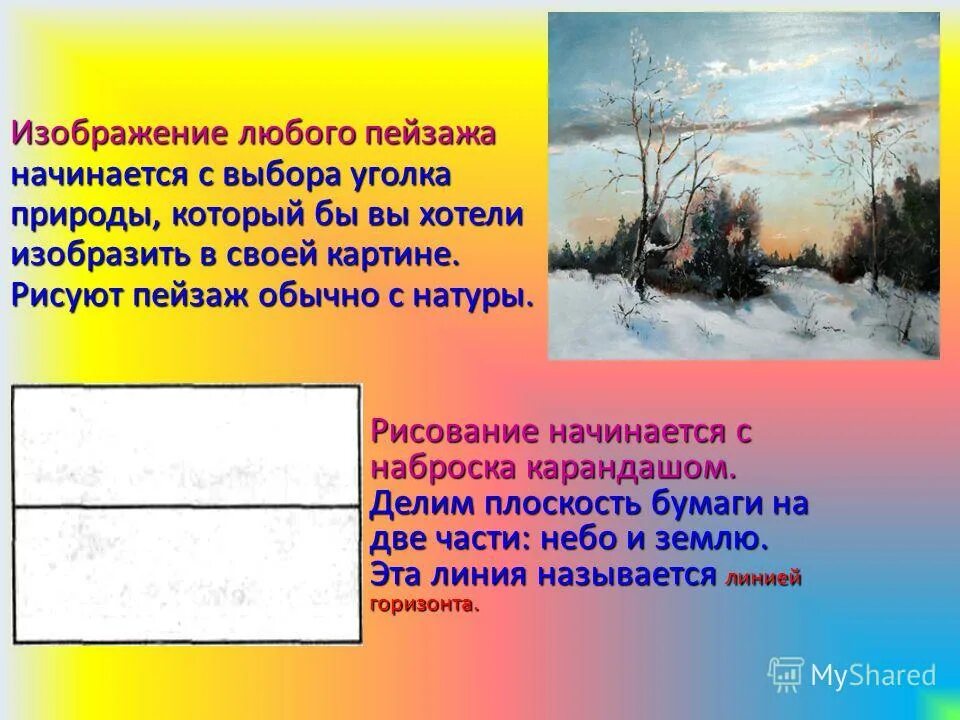 Изображение любого пейзажа начинается с выбора уголка природы, который бы вы хотели изобразить в своей картине. Рисуют пейзаж обычно с натуры.

Рисование начинается с наброска карандашом. Делим плоскость бумаги на две части: небо и землю. Эта линия называется линией горизонта.

MyShared